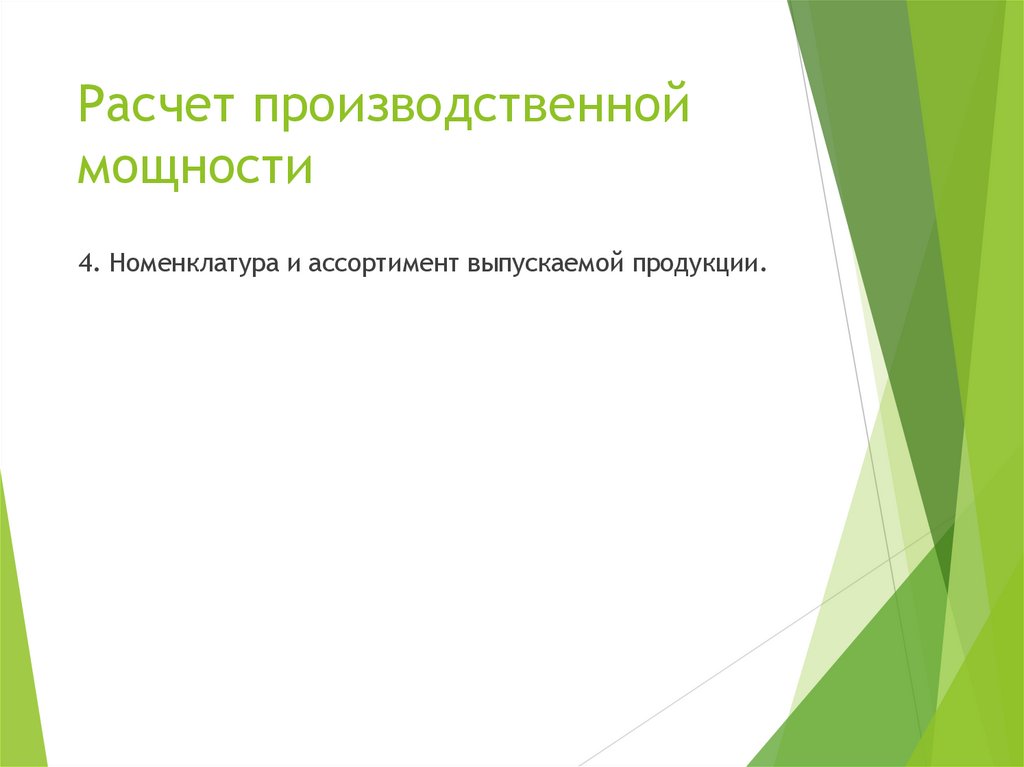 Расчет производственной мощности

4. Номенклатура и ассортимент выпускаемой продукции.